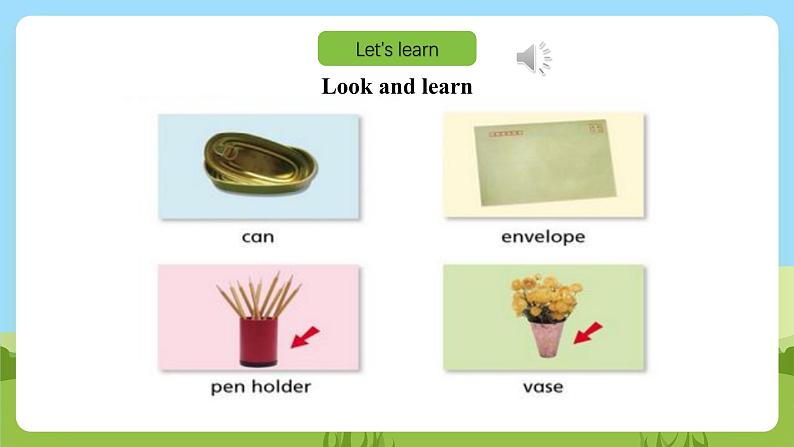 Let's learn

Look and learn

can

envelope

pen holder

vase